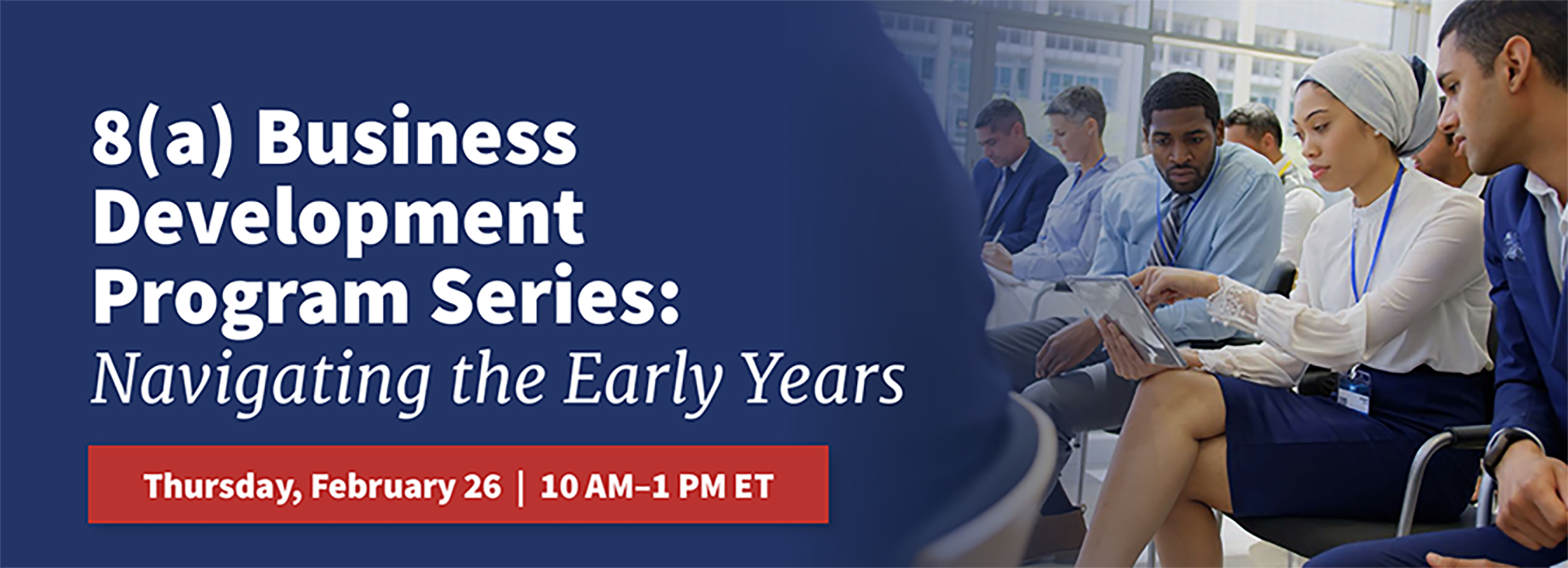 8(a) Business Development Program Series: Navigating the Early Years

Thursday, February 26 | 10 AM–1 PM ET